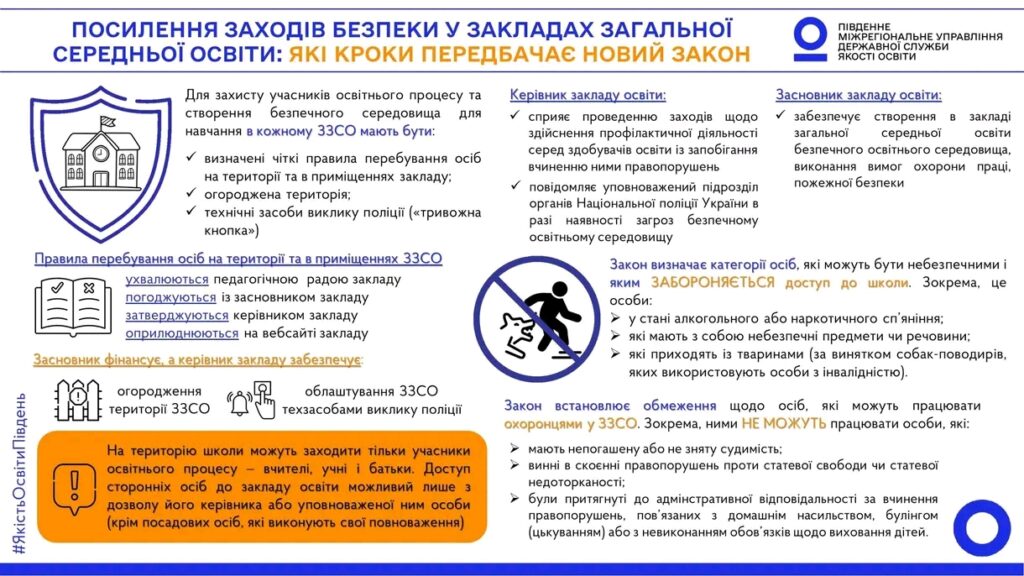 ПОСИЛЕННЯ ЗАХОДІВ БЕЗПЕКИ У ЗАКЛАДАХ ЗАГАЛЬНОЇ СЕРЕДНЬОЇ ОСВІТИ: ЯКІ КРОКИ ПЕРЕДБАЧАЄ НОВИЙ ЗАКОН

ПІВДЕННЕ МІЖРЕГІОНАЛЬНЕ УПРАВЛІННЯ ДЕРЖАВНОЇ СЛУЖБИ ЯКОСТІ ОСВІТИ

Для захисту учасників освітнього процесу та створення безпечного середовища для навчання в кожному ЗЗСО мають бути:

✓ визначені чіткі правила перебування осіб на території та в приміщеннях закладу;
✓ огороджена територія;
✓ технічні засоби виклику поліції («тривожна кнопка»)

Правила перебування осіб на території та в приміщеннях ЗЗСО

ухвалюються педагогічною радою закладу
погоджуються із засновником закладу
затверджуються керівником закладу
оприлюднюються на вебсайті закладу

Засновник фінансує, а керівник закладу забезпечує:

огородження території ЗЗСО

облаштування ЗЗСО техзасобами виклику поліції

На територію школи можуть заходити тільки учасники освітнього процесу – вчителі, учні і батьки. Доступ сторонніх осіб до закладу освіти можливий лише з дозволу його керівника або уповноваженої ним особи (крім посадових осіб, які виконують свої повноваження)

#ЯкістьОсвітиПівдень

Керівник закладу освіти:

✓ сприяє проведенню заходів щодо здійснення профілактичної діяльності серед здобувачів освіти із запобігання вчиненню ними правопорушень
✓ повідомляє уповноважений підрозділ органів Національної поліції України в разі наявності загроз безпечному освітньому середовищу

Засновник закладу освіти:

✓ забезпечує створення в закладі загальної середньої освіти безпечного освітнього середовища, виконання вимог охорони праці, пожежної безпеки

Закон визначає категорії осіб, які можуть бути небезпечними і яким ЗАБОРОНЯЄТЬСЯ доступ до школи. Зокрема, це особи:

➢ у стані алкогольного або наркотичного сп'яніння;
➢ які мають з собою небезпечні предмети чи речовини;
➢ які приходять із тваринами (за винятком собак-поводирів, яких використовують особи з інвалідністю).

Закон встановлює обмеження щодо осіб, які можуть працювати охоронцями у ЗЗСО. Зокрема, ними НЕ МОЖУТЬ працювати особи, які:

➢ мають непогашену або не зняту судимість;
➢ винні в скоєнні правопорушень проти статевої свободи чи статевої недоторканості;
➢ були притягнуті до адміністративної відповідальності за вчинення правопорушень, пов'язаних з домашнім насильством, булінгом (цькуванням) або з невиконанням обов'язків щодо виховання дітей.